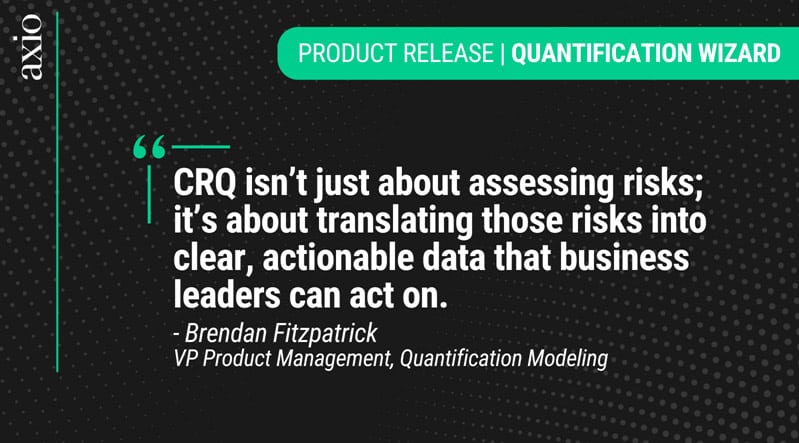 axio

PRODUCT RELEASE | QUANTIFICATION WIZARD

“

CRQ isn’t just about assessing risks; it’s about translating those risks into clear, actionable data that business leaders can act on.

- Brendan Fitzpatrick
VP Product Management, Quantification Modeling